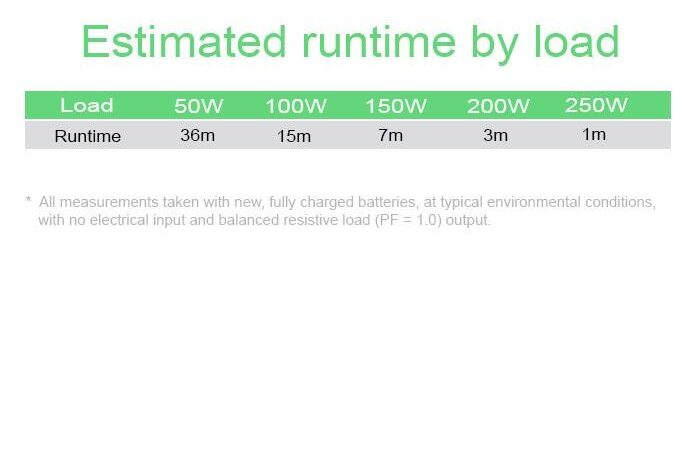 Estimated runtime by load

| Load | 50W | 100W | 150W | 200W | 250W |
|---|---|---|---|---|---|
| Runtime | 36m | 15m | 7m | 3m | 1m |

* All measurements taken with new, fully charged batteries, at typical environmental conditions, with no electrical input and balanced resistive load (PF = 1.0) output.